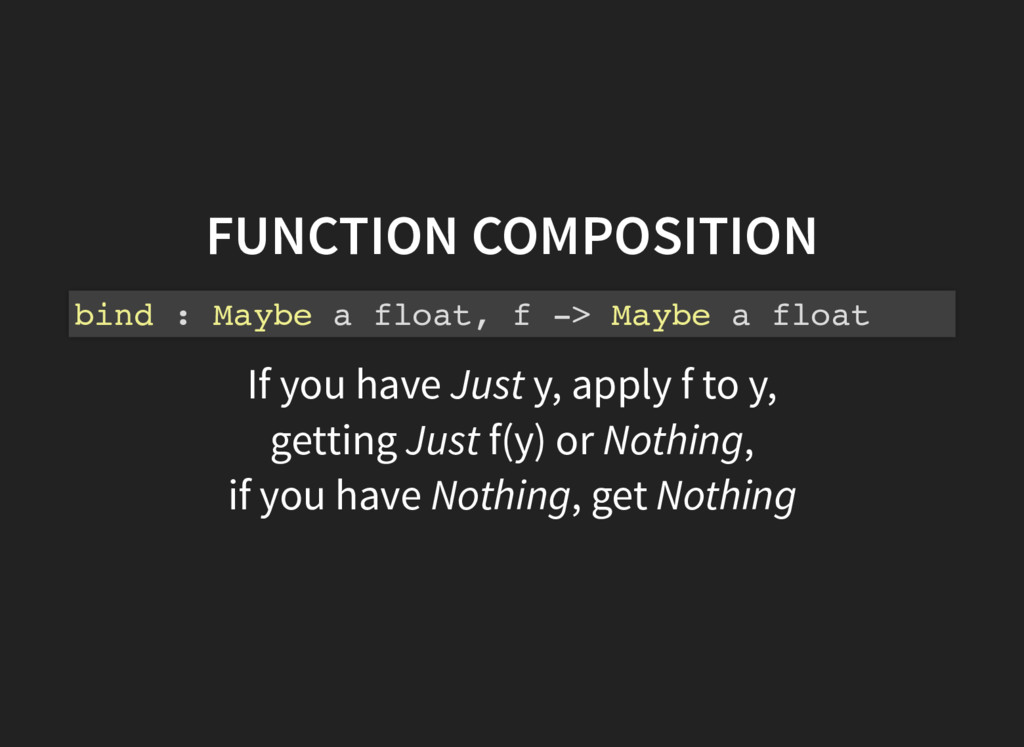 FUNCTION COMPOSITION

bind : Maybe a float, f -> Maybe a float

If you have Just y, apply f to y, getting Just f(y) or Nothing, if you have Nothing, get Nothing